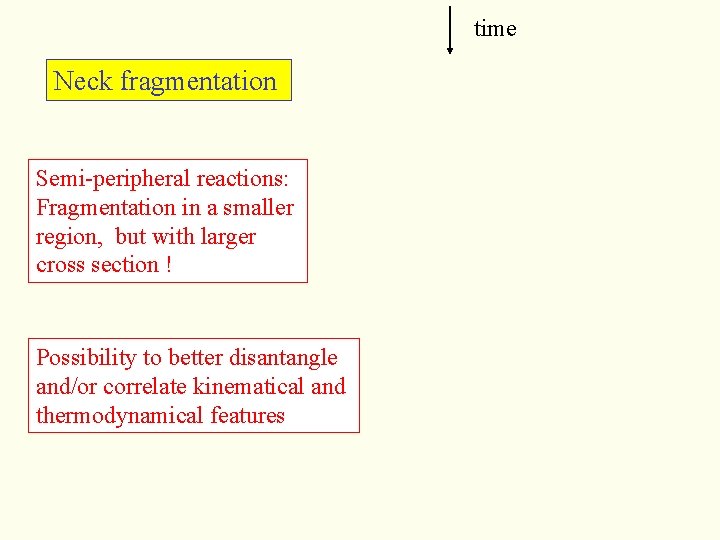 time

Neck fragmentation

Semi-peripheral reactions: Fragmentation in a smaller region, but with larger cross section !

Possibility to better disantangle and/or correlate kinematical and thermodynamical features